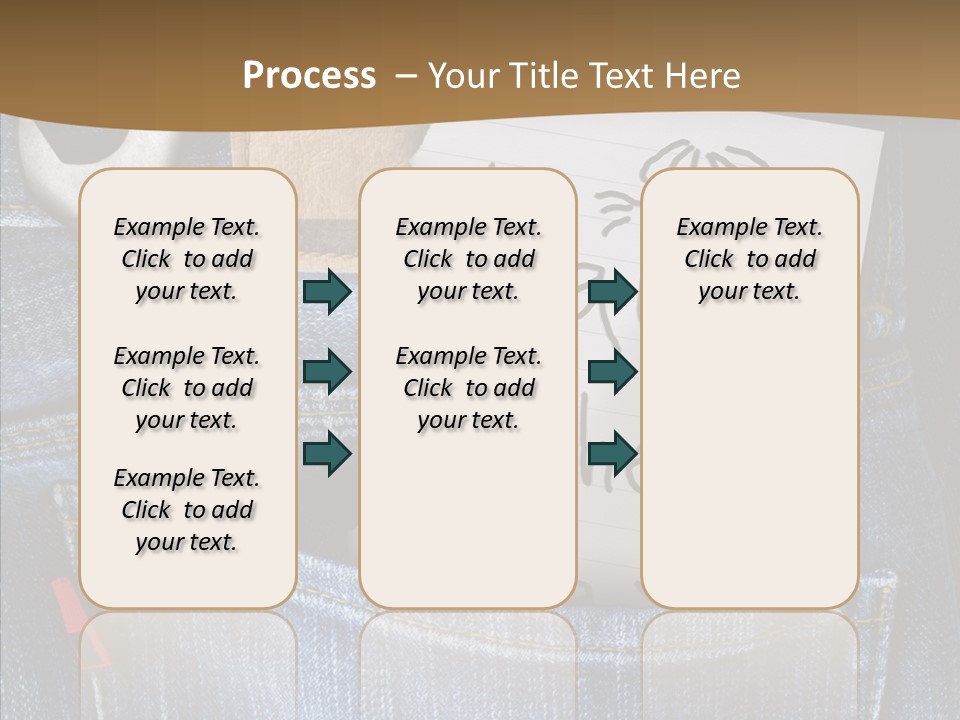 Process – Your Title Text Here

Example Text. Click to add your text.

Example Text. Click to add your text.

Example Text. Click to add your text.

Example Text. Click to add your text.

Example Text. Click to add your text.

Example Text. Click to add your text.